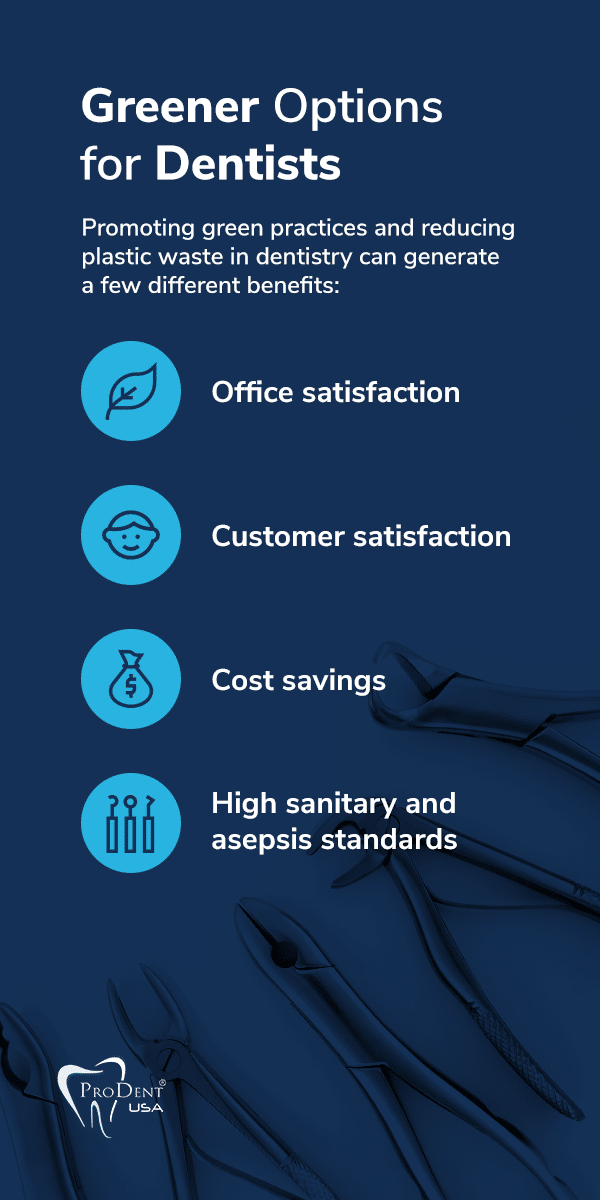 Greener Options for Dentists

Promoting green practices and reducing plastic waste in dentistry can generate a few different benefits:

Office satisfaction

Customer satisfaction

Cost savings

High sanitary and asepsis standards

ProDent® USA